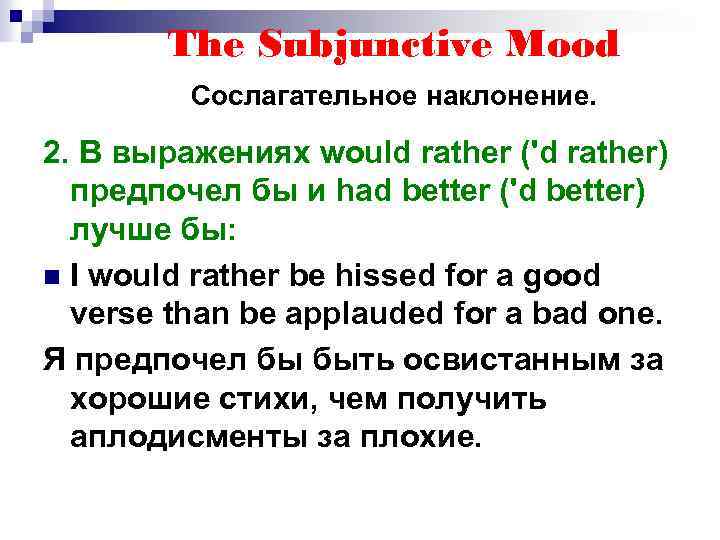 The Subjunctive Mood

Сослагательное наклонение.

2. В выражениях would rather ('d rather) предпочел бы и had better ('d better) лучше бы:

I would rather be hissed for a good verse than be applauded for a bad one.

Я предпочел бы быть освистанным за хорошие стихи, чем получить аплодисменты за плохие.